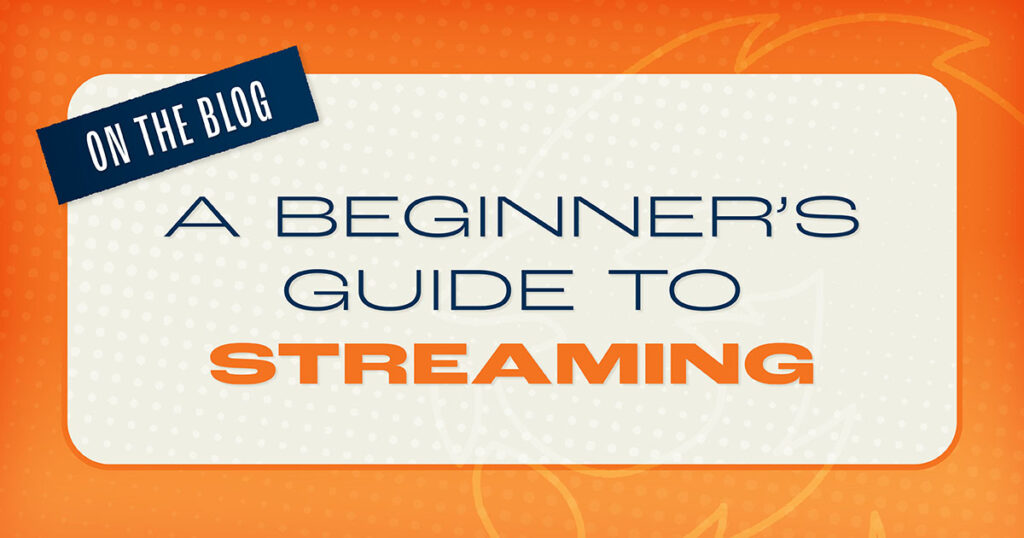 ON THE BLOG

A BEGINNER'S GUIDE TO STREAMING